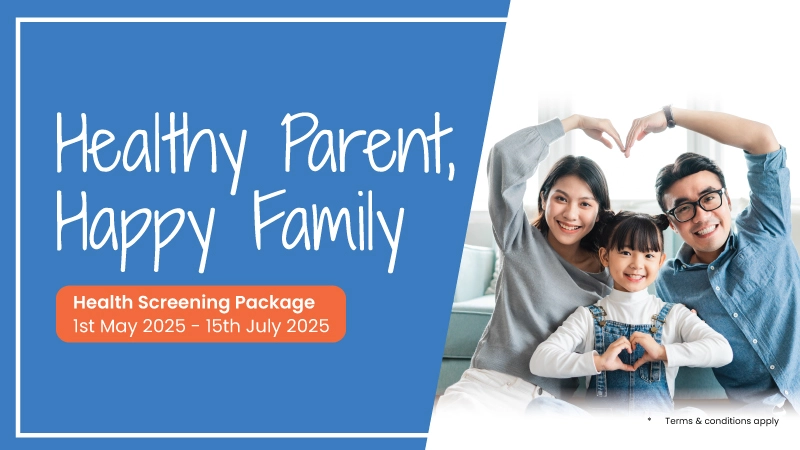 Healthy Parent, Happy Family

Health Screening Package
1st May 2025 - 15th July 2025

* Terms & conditions apply